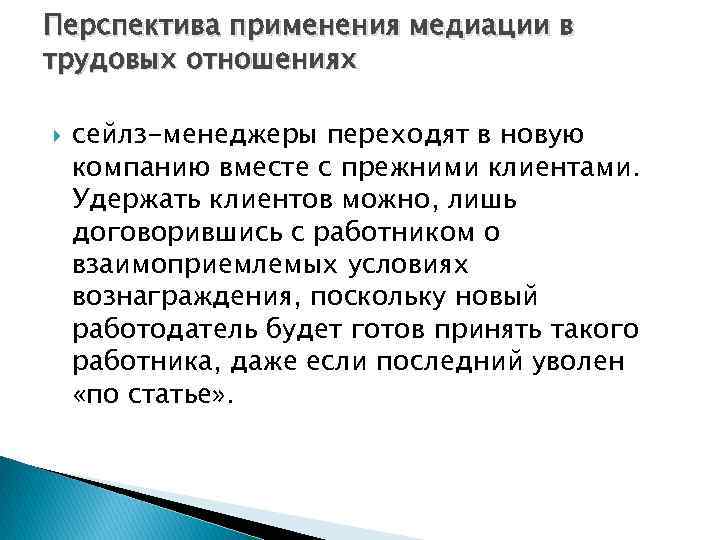 Перспектива применения медиации в трудовых отношениях

сейлз-менеджеры переходят в новую компанию вместе с прежними клиентами. Удержать клиентов можно, лишь договорившись с работником о взаимоприемлемых условиях вознаграждения, поскольку новый работодатель будет готов принять такого работника, даже если последний уволен «по статье».